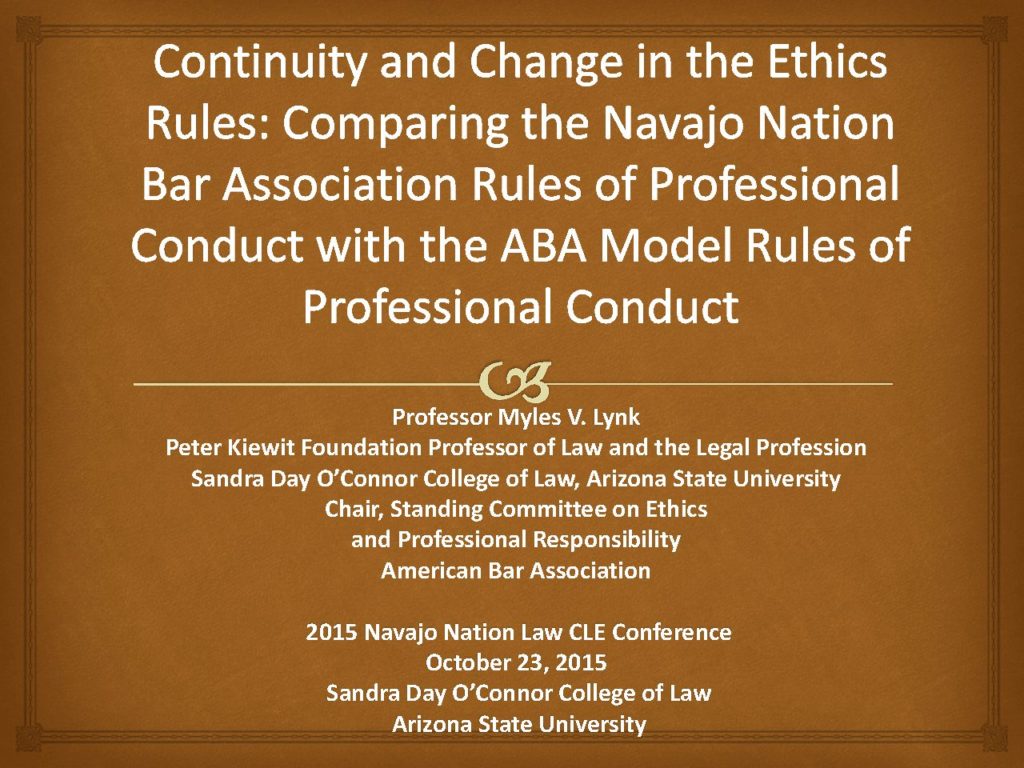 Continuity and Change in the Ethics Rules: Comparing the Navajo Nation Bar Association Rules of Professional Conduct with the ABA Model Rules of Professional Conduct

Professor Myles V. Lynk
Peter Kiewit Foundation Professor of Law and the Legal Profession
Sandra Day O'Connor College of Law, Arizona State University
Chair, Standing Committee on Ethics
and Professional Responsibility
American Bar Association

2015 Navajo Nation Law CLE Conference
October 23, 2015
Sandra Day O'Connor College of Law
Arizona State University